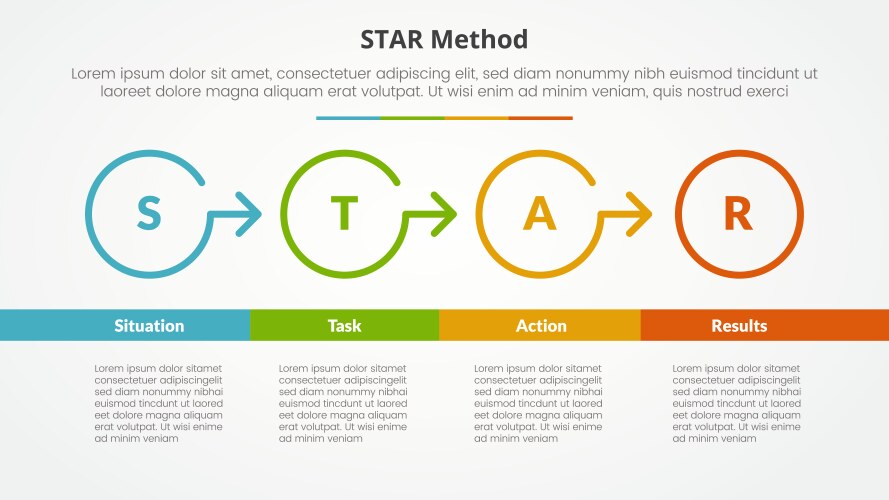 STAR Method

Lorem ipsum dolor sit amet, consectetuer adipiscing elit, sed diam nonummy nibh euismod tincidunt ut laoreet dolore magna aliquam erat volutpat. Ut wisi enim ad minim veniam, quis nostrud exerci

S

T

A

R

Situation

Task

Action

Results

Lorem ipsum dolor sitamet consectetuer adipiscingelit sed diam nonummy nibhai euismod tincdunt ut laored eet dolore magna aliquam erat volutpat. Ut wisi enime ad minim veniam

Lorem ipsum dolor sitamet consectetuer adipiscingelit sed diam nonummy nibhai euismod tincdunt ut laored eet dolore magna aliquam erat volutpat. Ut wisi enime ad minim veniam

Lorem ipsum dolor sitamet consectetuer adipiscingelit sed diam nonummy nibhai euismod tincdunt ut laored eet dolore magna aliquam erat volutpat. Ut wisi enime ad minim veniam

Lorem ipsum dolor sitamet consectetuer adipiscingelit sed diam nonummy nibhai euismod tincdunt ut laored eet dolore magna aliquam erat volutpat. Ut wisi enime ad minim veniam